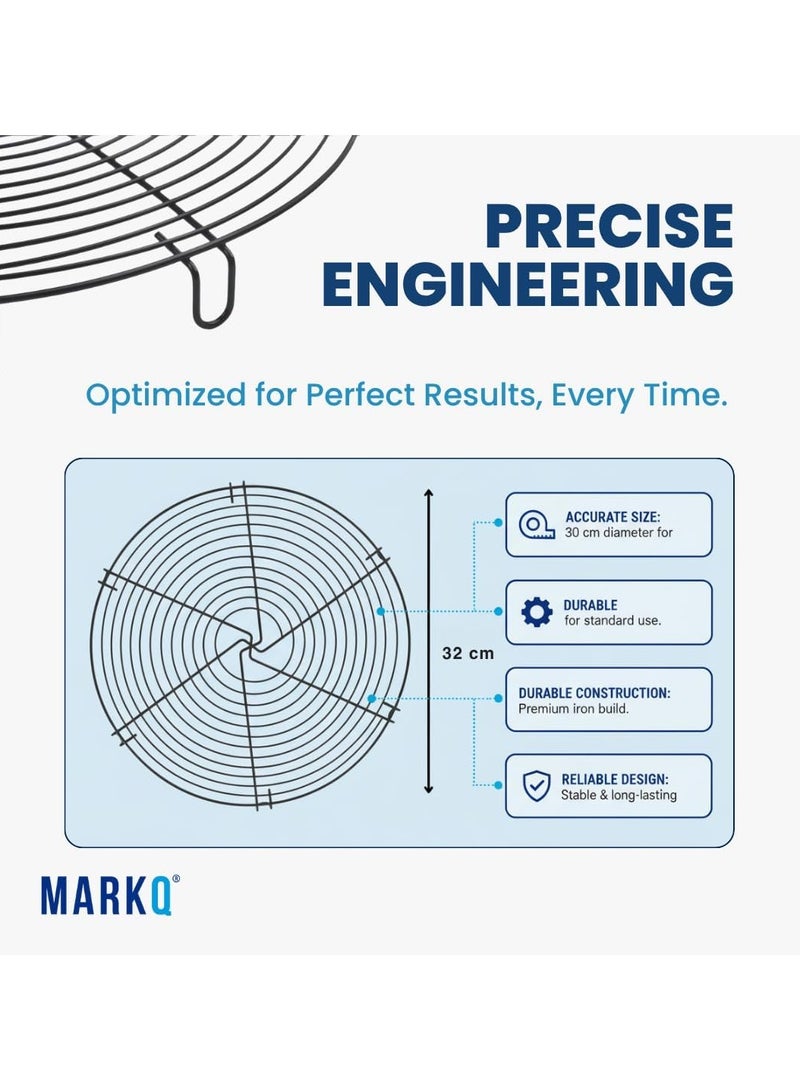 PRECISE ENGINEERING

Optimized for Perfect Results, Every Time.

32 cm

ACCURATE SIZE:
30 cm diameter for

DURABLE
for standard use.

DURABLE CONSTRUCTION:
Premium iron build.

RELIABLE DESIGN:
Stable & long-lasting

MARKQ®